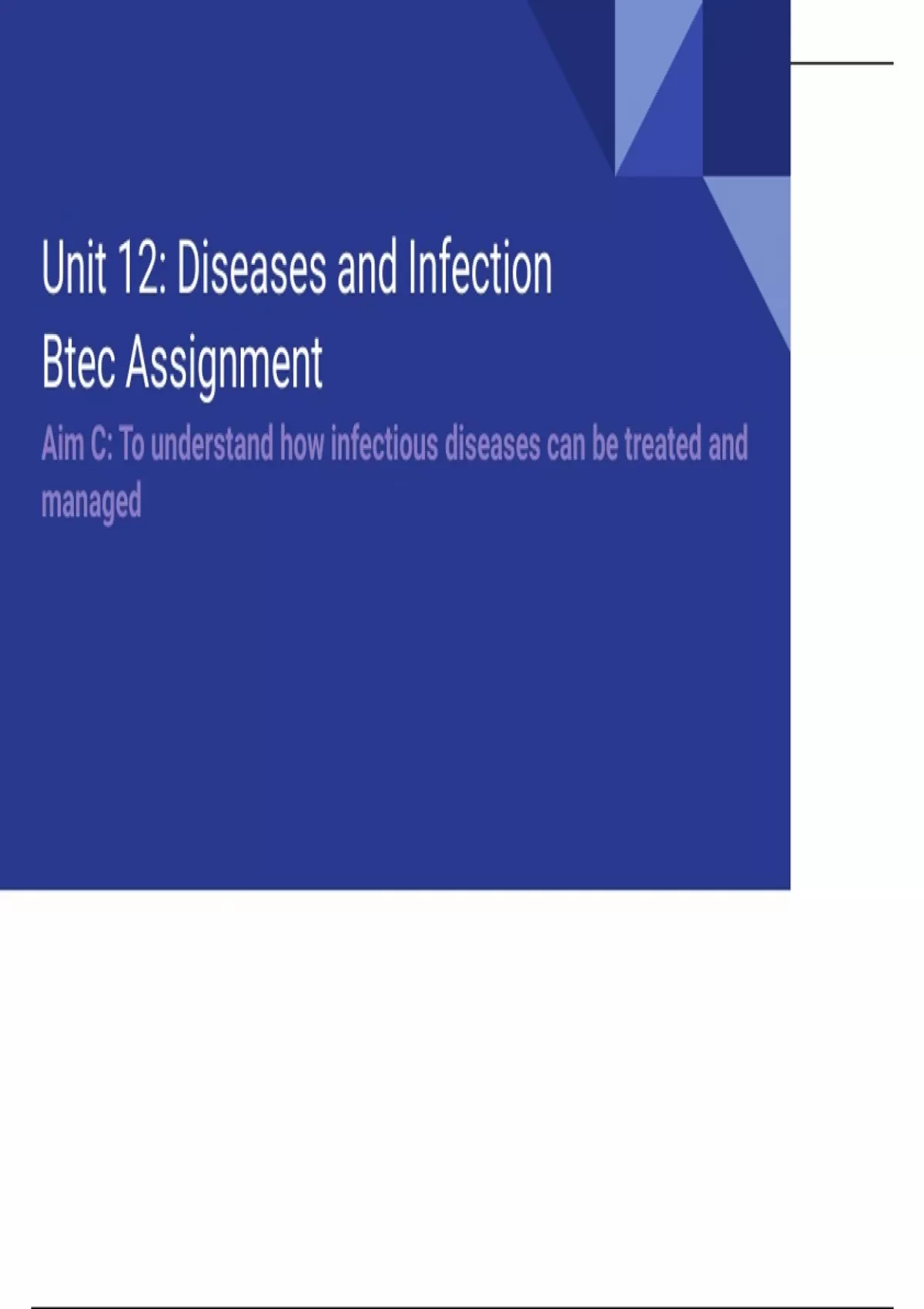 Unit 12: Diseases and Infection
Btec Assignment

Aim C: To understand how infectious diseases can be treated and managed